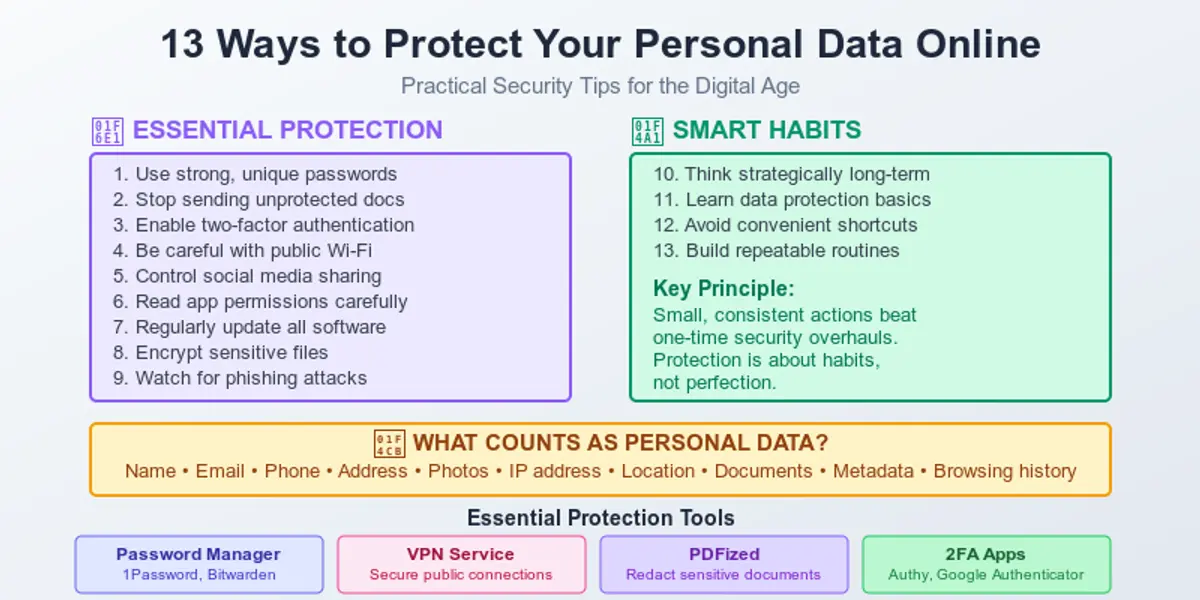 13 Ways to Protect Your Personal Data Online

Practical Security Tips for the Digital Age

ESSENTIAL PROTECTION

1. Use strong, unique passwords
2. Stop sending unprotected docs
3. Enable two-factor authentication
4. Be careful with public Wi-Fi
5. Control social media sharing
6. Read app permissions carefully
7. Regularly update all software
8. Encrypt sensitive files
9. Watch for phishing attacks

SMART HABITS

10. Think strategically long-term
11. Learn data protection basics
12. Avoid convenient shortcuts
13. Build repeatable routines

Key Principle:
Small, consistent actions beat one-time security overhauls. Protection is about habits, not perfection.

WHAT COUNTS AS PERSONAL DATA?

Name • Email • Phone • Address • Photos • IP address • Location • Documents • Metadata • Browsing history

Essential Protection Tools

Password Manager
1Password, Bitwarden

VPN Service
Secure public connections

PDFized
Redact sensitive documents

2FA Apps
Authy, Google Authenticator